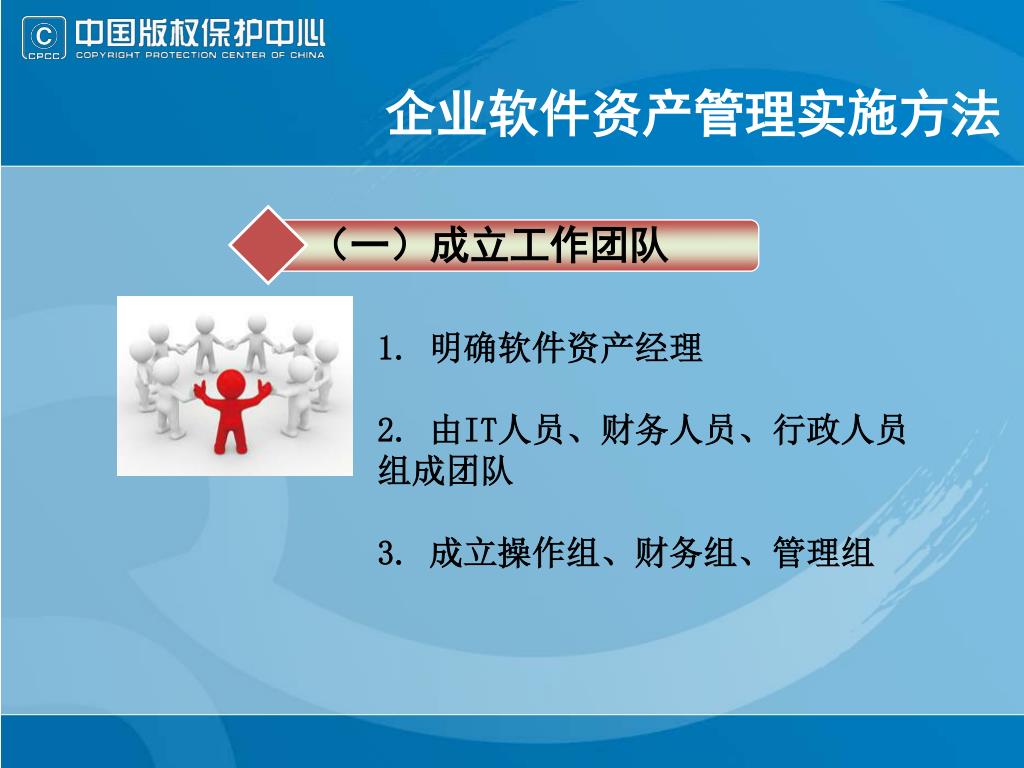 CPCC 中国版权保护中心 COPYRIGHT PROTECTION CENTER OF CHINA

企业软件资产管理实施方法

（一）成立工作团队

1. 明确软件资产经理

2. 由IT人员、财务人员、行政人员组成团队

3. 成立操作组、财务组、管理组